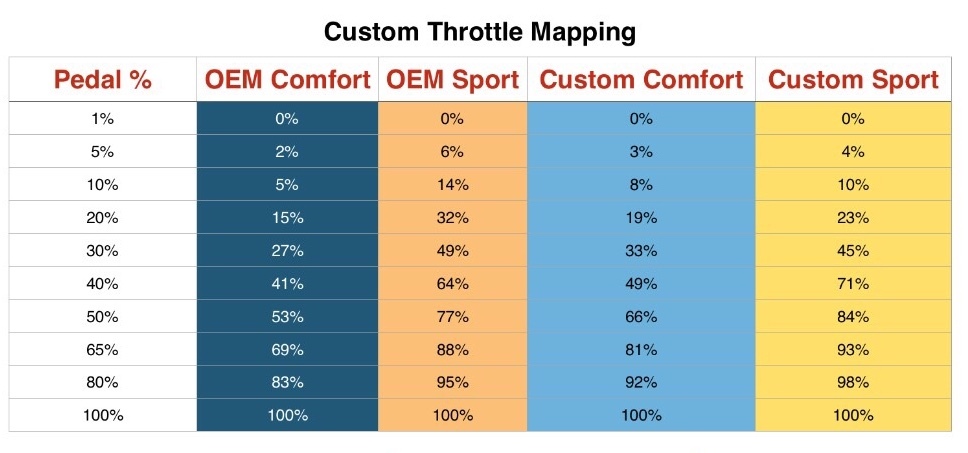 Custom Throttle Mapping

| Pedal % | OEM Comfort | OEM Sport | Custom Comfort | Custom Sport |
|---|---|---|---|---|
| 1% | 0% | 0% | 0% | 0% |
| 5% | 2% | 6% | 3% | 4% |
| 10% | 5% | 14% | 8% | 10% |
| 20% | 15% | 32% | 19% | 23% |
| 30% | 27% | 49% | 33% | 45% |
| 40% | 41% | 64% | 49% | 71% |
| 50% | 53% | 77% | 66% | 84% |
| 65% | 69% | 88% | 81% | 93% |
| 80% | 83% | 95% | 92% | 98% |
| 100% | 100% | 100% | 100% | 100% |